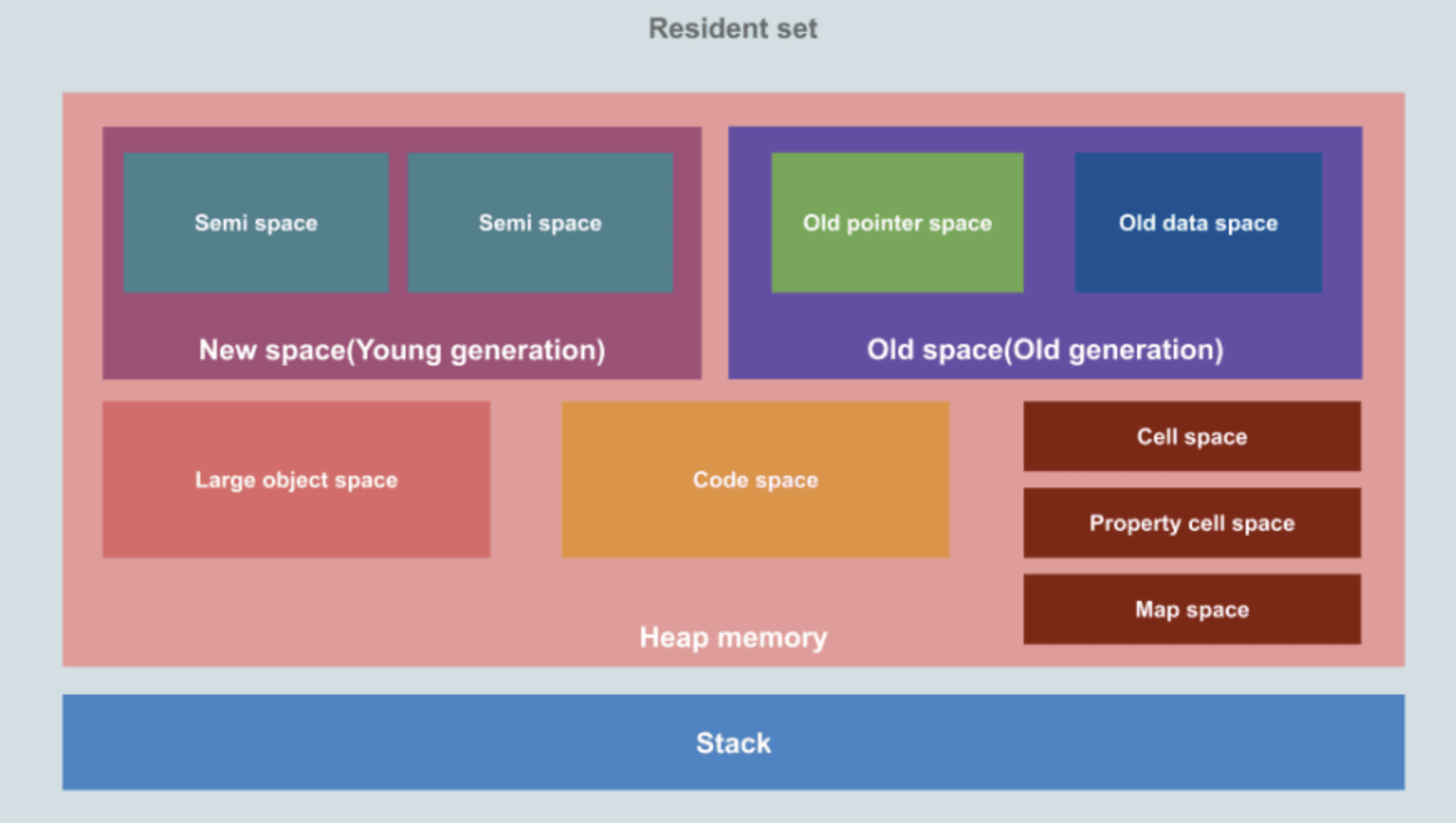 Resident set

Semi space

Semi space

New space(Young generation)

Old pointer space

Old data space

Old space(Old generation)

Large object space

Code space

Cell space

Property cell space

Map space

Heap memory

Stack